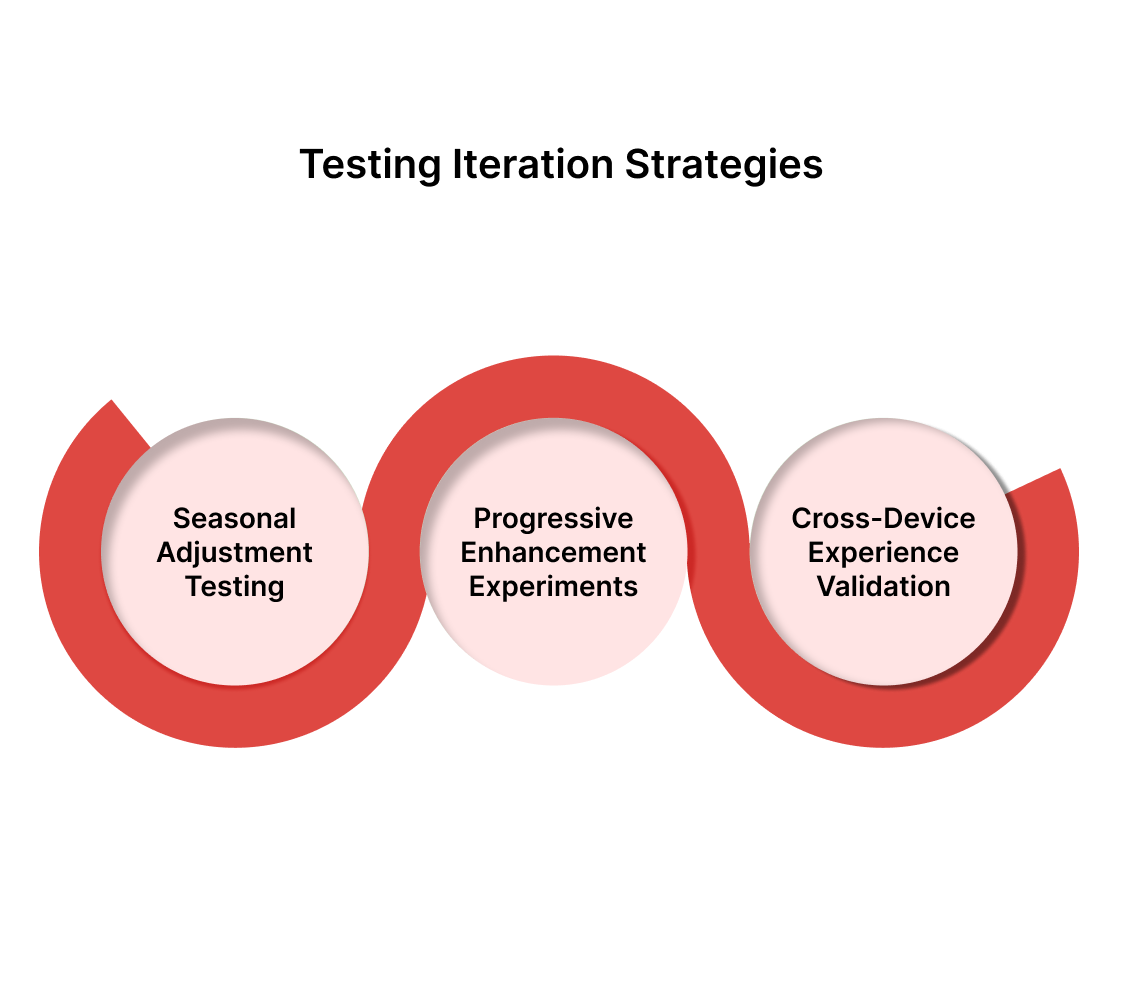 Testing Iteration Strategies

Seasonal Adjustment Testing

Progressive Enhancement Experiments

Cross-Device Experience Validation